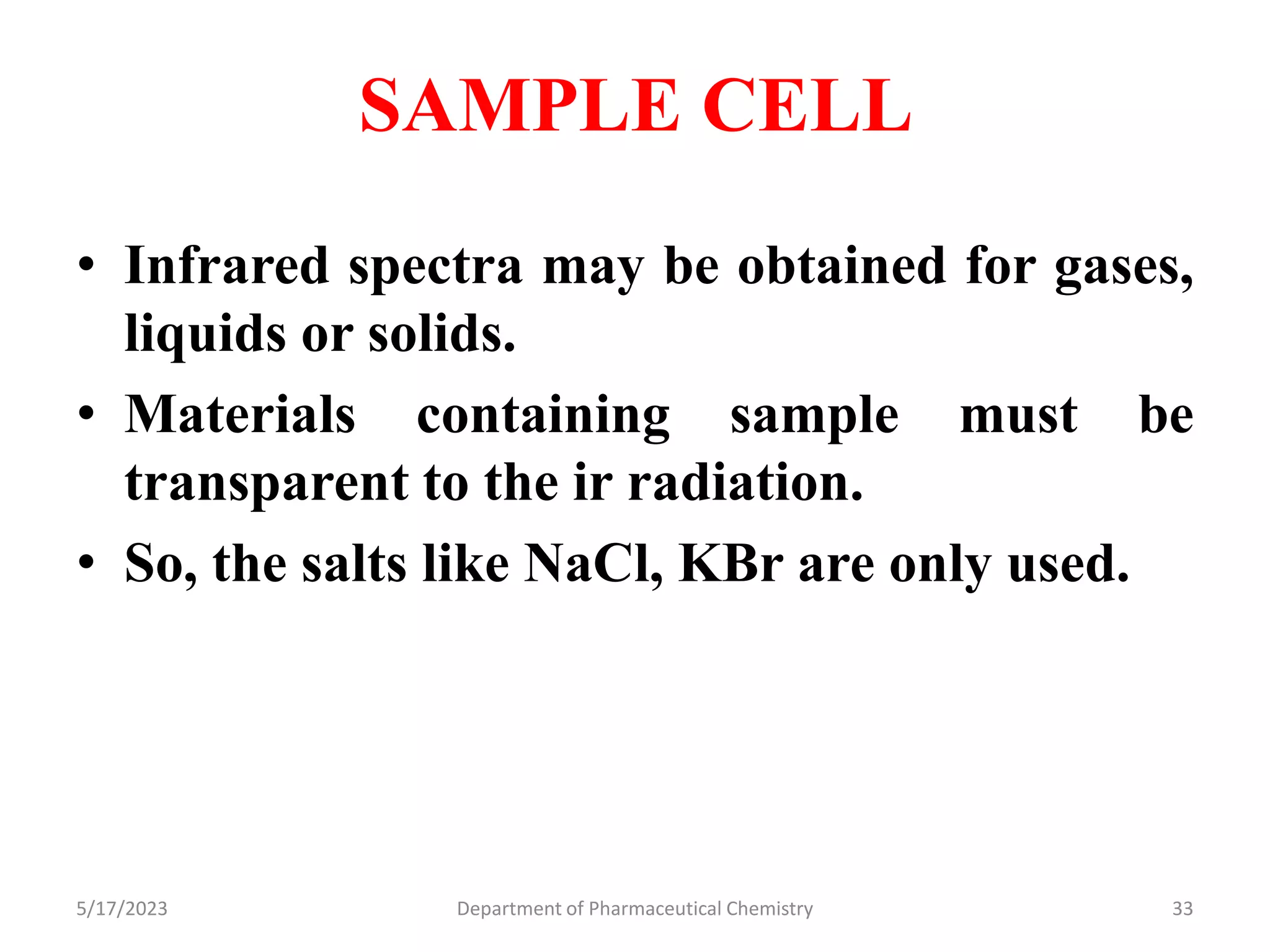 SAMPLE CELL

• Infrared spectra may be obtained for gases, liquids or solids.

• Materials containing sample must be transparent to the ir radiation.

• So, the salts like NaCl, KBr are only used.

5/17/2023 Department of Pharmaceutical Chemistry 33